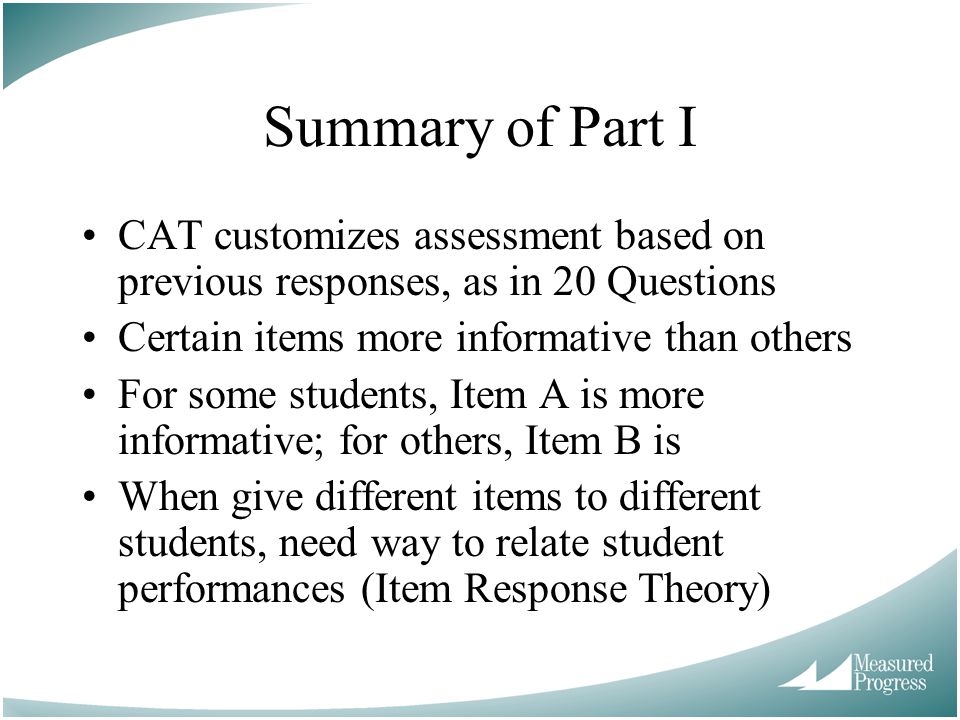 Summary of Part I

• CAT customizes assessment based on previous responses, as in 20 Questions
• Certain items more informative than others
• For some students, Item A is more informative; for others, Item B is
• When give different items to different students, need way to relate student performances (Item Response Theory)

Measured Progress